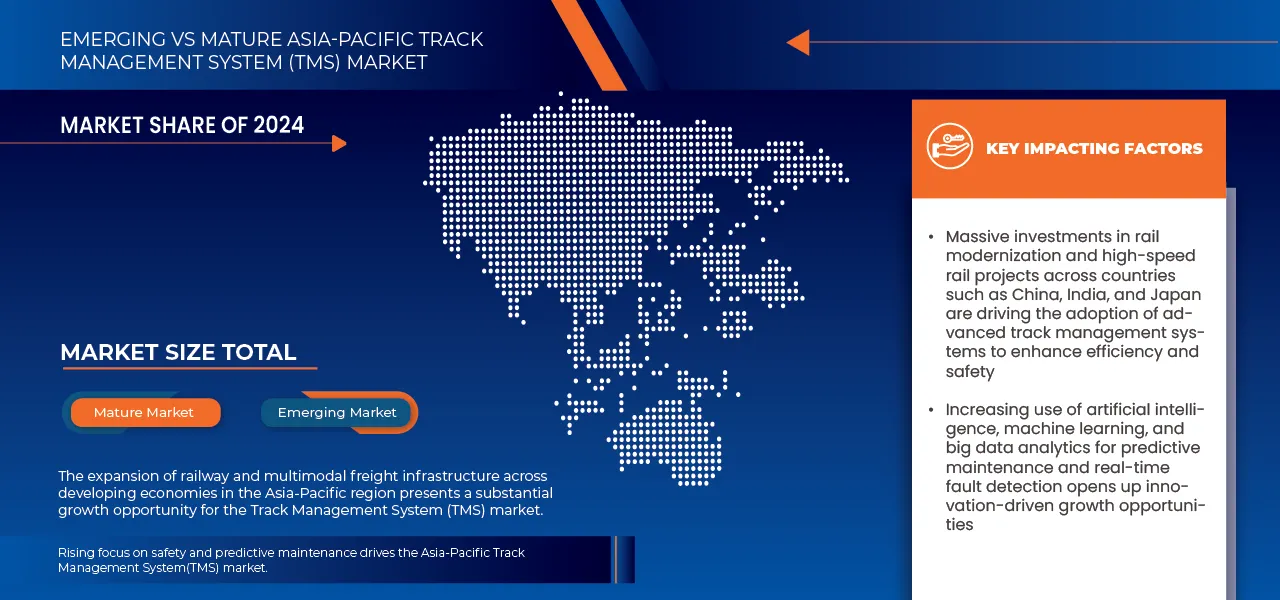 EMERGING VS MATURE ASIA-PACIFIC TRACK MANAGEMENT SYSTEM (TMS) MARKET

MARKET SHARE OF 2024

MARKET SIZE TOTAL

Mature Market

Emerging Market

The expansion of railway and multimodal freight infrastructure across developing economies in the Asia-Pacific region presents a substantial growth opportunity for the Track Management System (TMS) market.

Rising focus on safety and predictive maintenance drives the Asia-Pacific Track Management System(TMS) market.

KEY IMPACTING FACTORS

• Massive investments in rail modernization and high-speed rail projects across countries such as China, India, and Japan are driving the adoption of advanced track management systems to enhance efficiency and safety

• Increasing use of artificial intelligence, machine learning, and big data analytics for predictive maintenance and real-time fault detection opens up innovation-driven growth opportunities